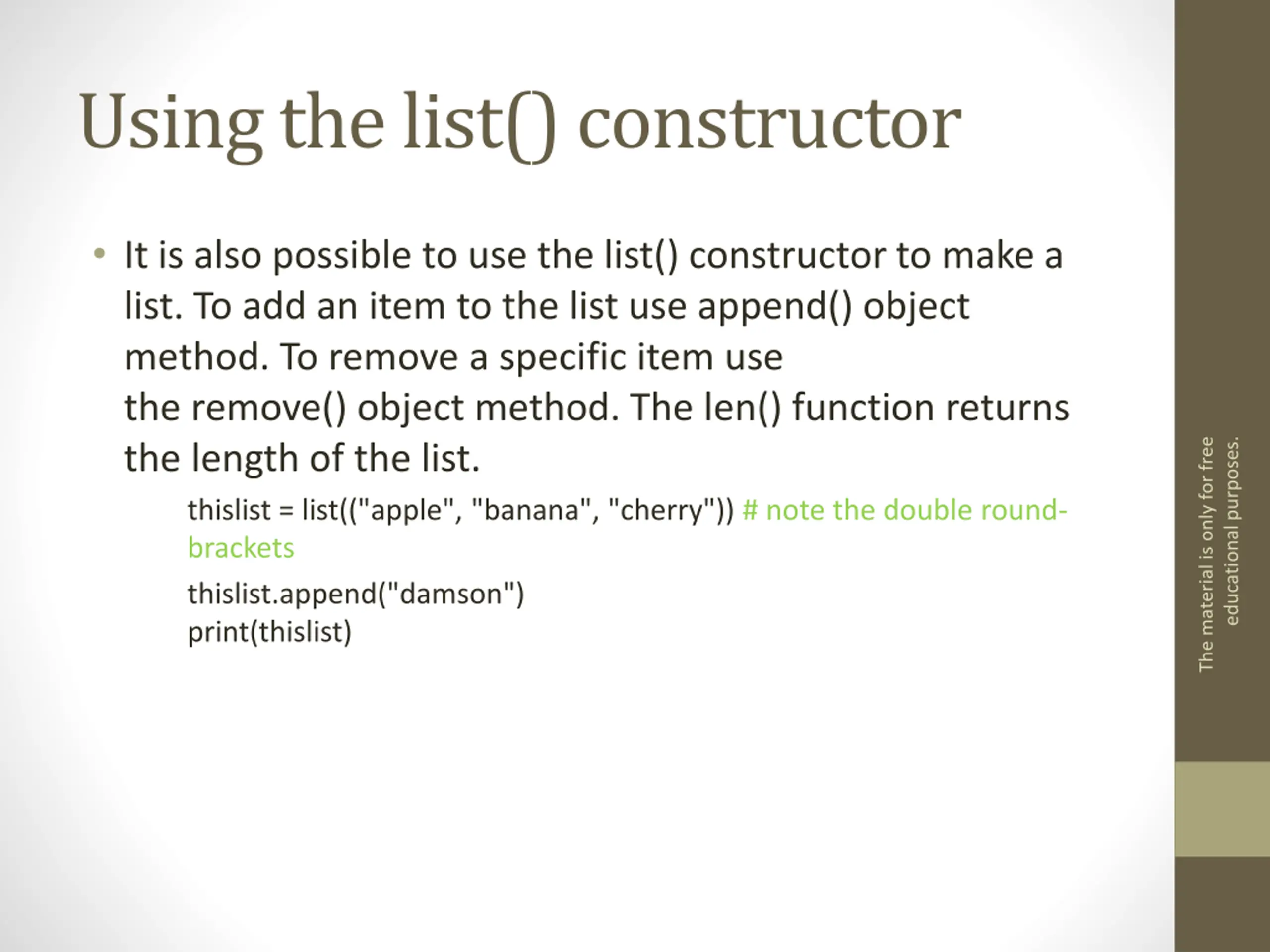 Using the list() constructor

• It is also possible to use the list() constructor to make a list. To add an item to the list use append() object method. To remove a specific item use the remove() object method. The len() function returns the length of the list.

thislist = list(("apple", "banana", "cherry")) # note the double round-brackets

thislist.append("damson")
print(thislist)

The material is only for free educational purposes.